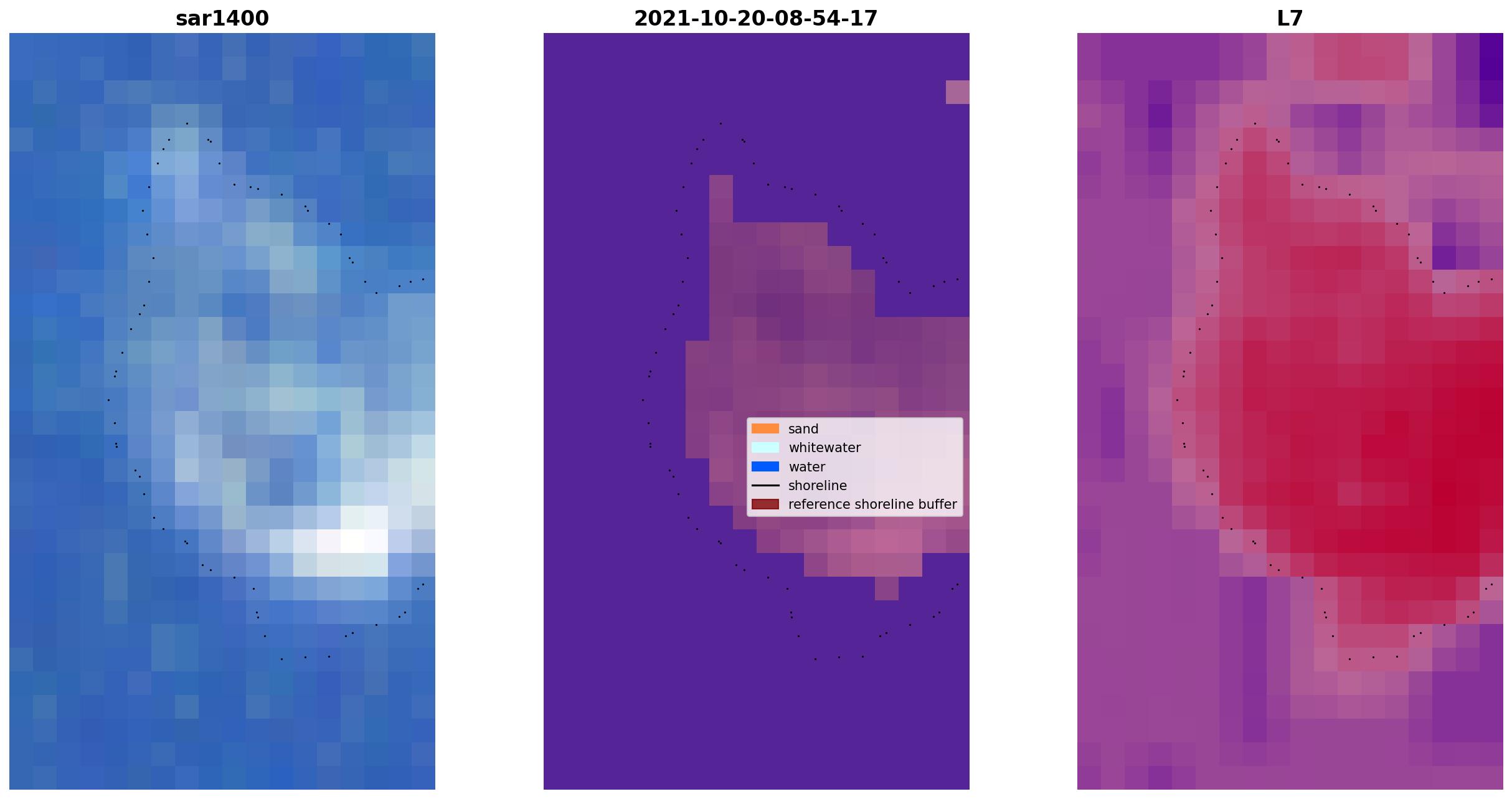 sar1400

2021-10-20-08-54-17

L7

sand
whitewater
water
shoreline
reference shoreline buffer